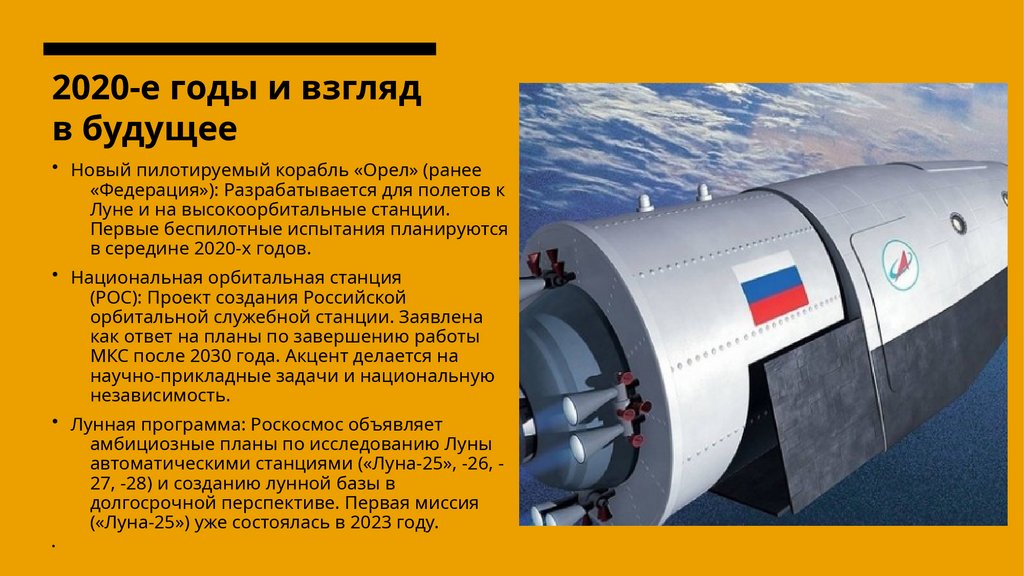 2020-е годы и взгляд в будущее

• Новый пилотируемый корабль «Орел» (ранее «Федерация»): Разрабатывается для полетов к Луне и на высокоорбитальные станции. Первые беспилотные испытания планируются в середине 2020-х годов.

• Национальная орбитальная станция (РОС): Проект создания Российской орбитальной служебной станции. Заявлена как ответ на планы по завершению работы МКС после 2030 года. Акцент делается на научно-прикладные задачи и национальную независимость.

• Лунная программа: Роскосмос объявляет амбициозные планы по исследованию Луны автоматическими станциями («Луна-25», -26, -27, -28) и созданию лунной базы в долгосрочной перспективе. Первая миссия («Луна-25») уже состоялась в 2023 году.

•